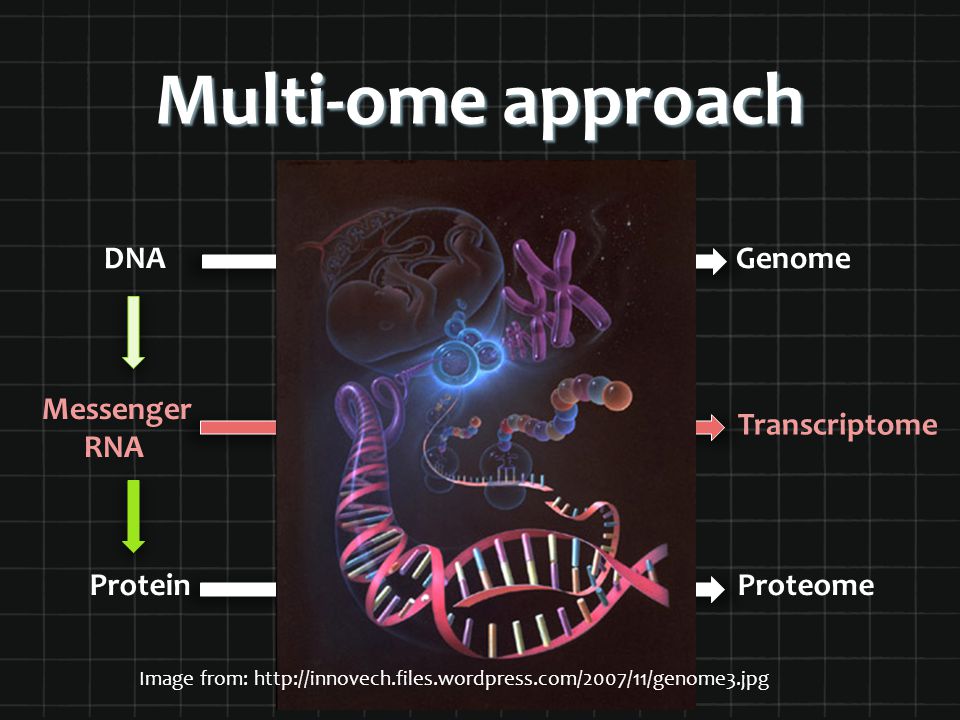 Multi-ome approach

DNA

Genome

Messenger RNA

Transcriptome

Protein

Proteome

Image from: http://innovech.files.wordpress.com/2007/11/genome3.jpg